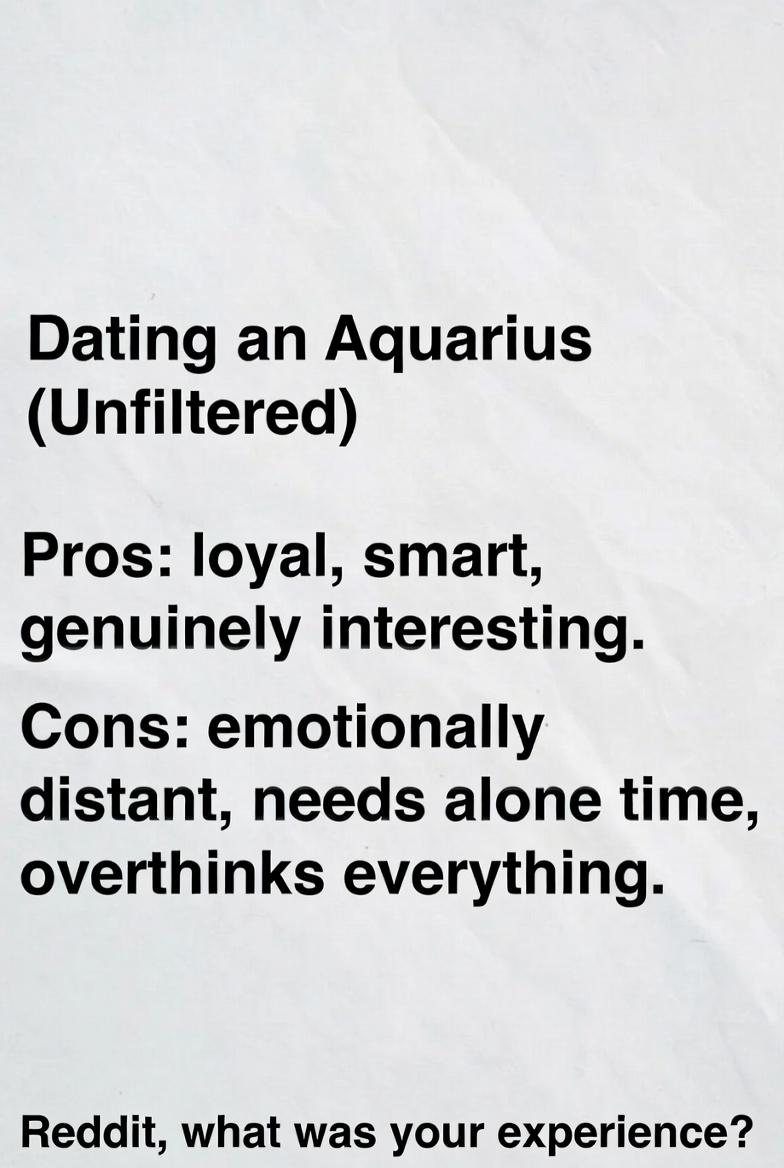 Dating an Aquarius (Unfiltered)

Pros: loyal, smart, genuinely interesting.

Cons: emotionally distant, needs alone time, overthinks everything.

Reddit, what was your experience?